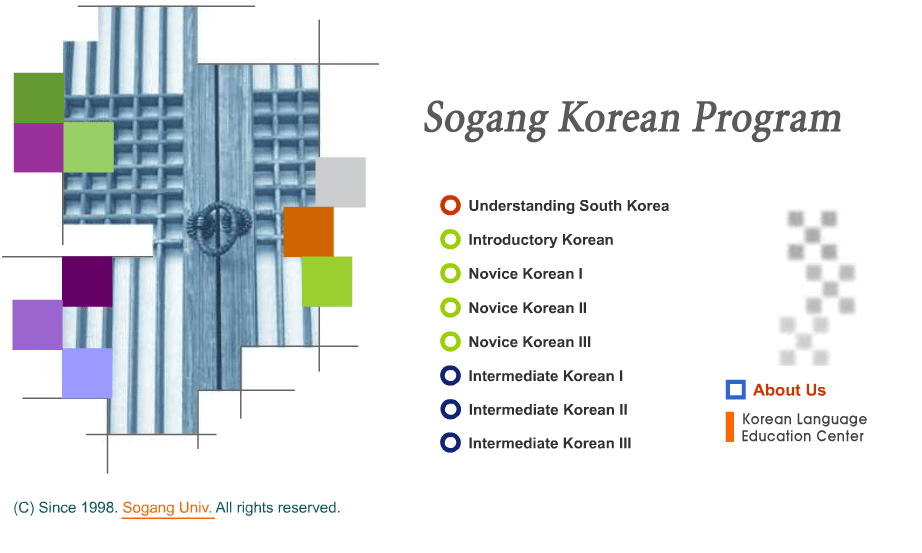 Sogang Korean Program

Understanding South Korea
Introductory Korean
Novice Korean I
Novice Korean II
Novice Korean III
Intermediate Korean I
Intermediate Korean II
Intermediate Korean III

About Us

Korean Language Education Center

(C) Since 1998. Sogang Univ. All rights reserved.